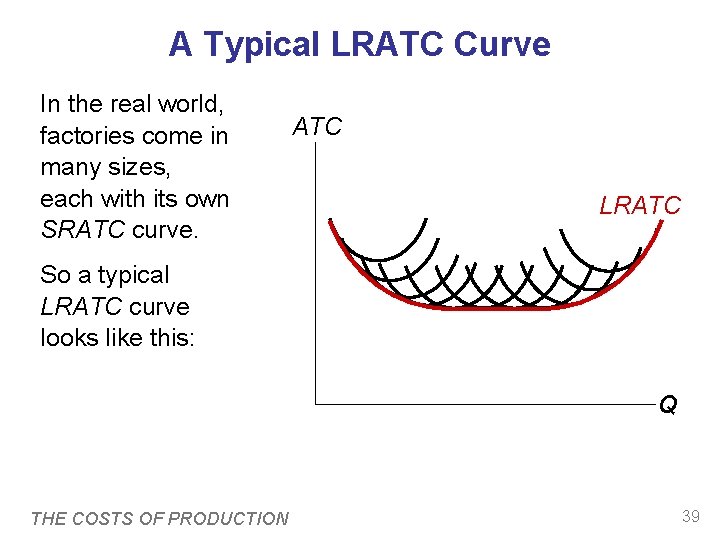 A Typical LRATC Curve

In the real world, factories come in many sizes, each with its own SRATC curve.

So a typical LRATC curve looks like this:

ATC

LRATC

Q

THE COSTS OF PRODUCTION

39